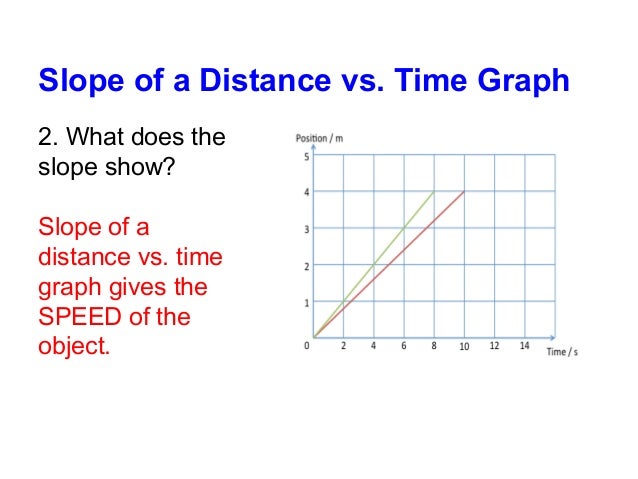 Slope of a Distance vs. Time Graph

2. What does the slope show?

Slope of a distance vs. time graph gives the SPEED of the object.

Position / m
5
4
3
2
1
0
2
4
6
8
10
12
14
Time / s